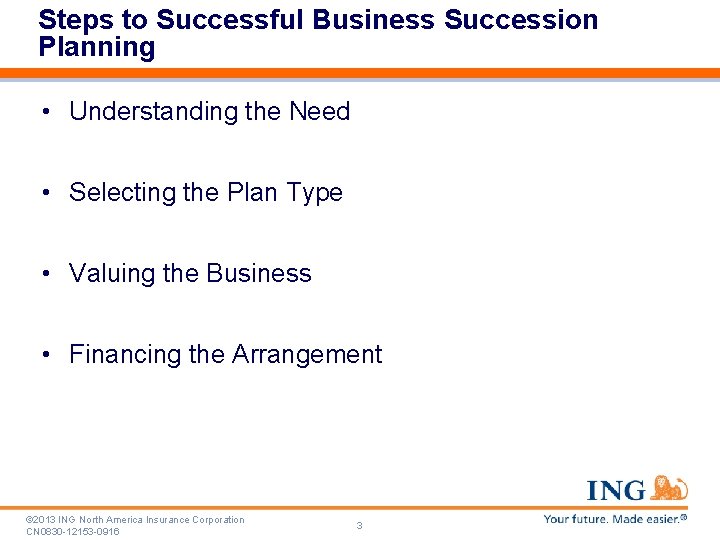 Steps to Successful Business Succession Planning

• Understanding the Need

• Selecting the Plan Type

• Valuing the Business

• Financing the Arrangement

ING

©2013 ING North America Insurance Corporation
CN0830-12153-0916

3

Your future. Made easier.®